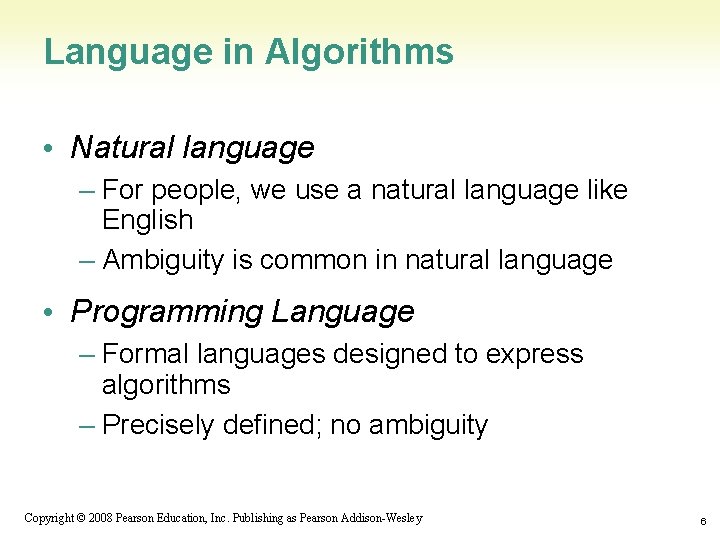 Language in Algorithms

• Natural language
– For people, we use a natural language like English
– Ambiguity is common in natural language

• Programming Language
– Formal languages designed to express algorithms
– Precisely defined; no ambiguity

Copyright © 2008 Pearson Education, Inc. Publishing as Pearson Addison-Wesley

6